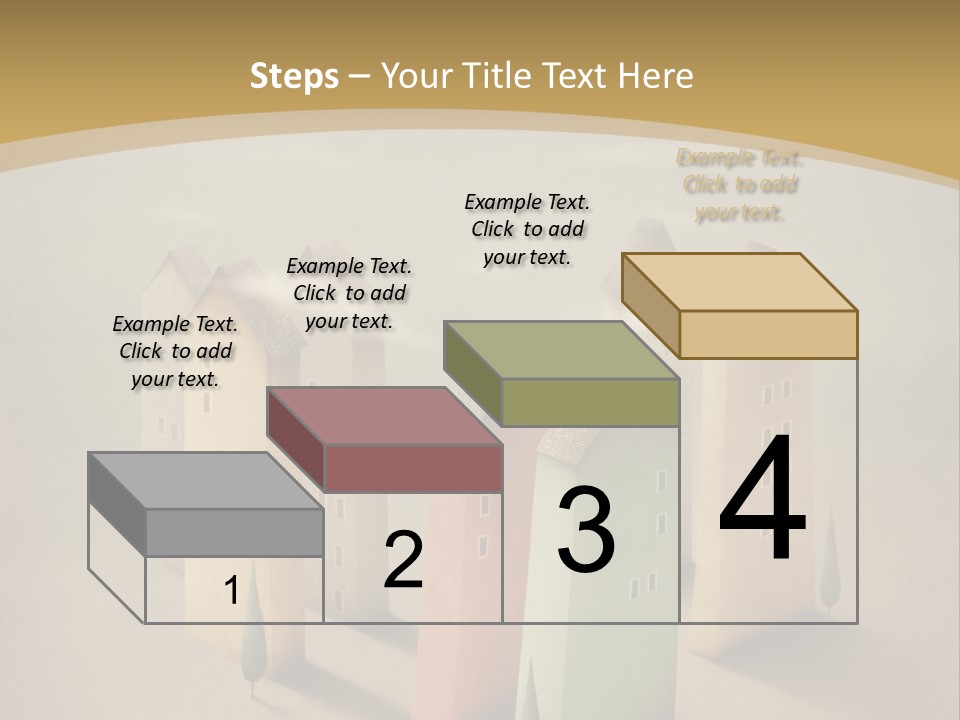 Steps – Your Title Text Here

Example Text. Click to add your text.

Example Text. Click to add your text.

Example Text. Click to add your text.

Example Text. Click to add your text.

1

2

3

4